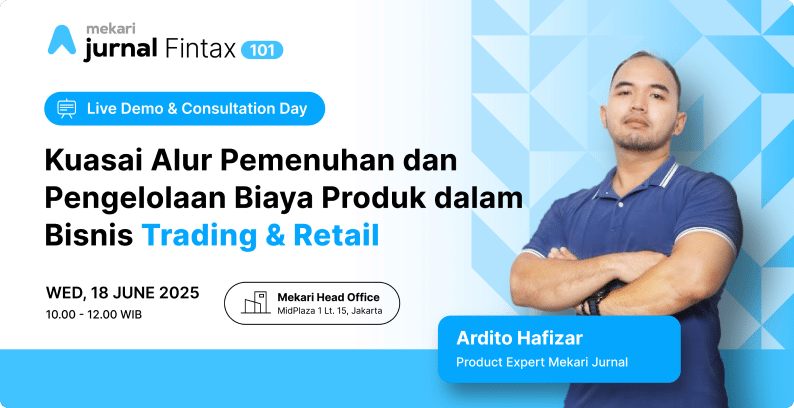 mekari
jurnal Fintax 101

Live Demo & Consultation Day

Kuasai Alur Pemenuhan dan Pengelolaan Biaya Produk dalam Bisnis Trading & Retail

WED, 18 JUNE 2025
10.00 - 12.00 WIB

Mekari Head Office
MidPlaza 1 Lt. 15, Jakarta

Ardito Hafizar
Product Expert Mekari Jurnal